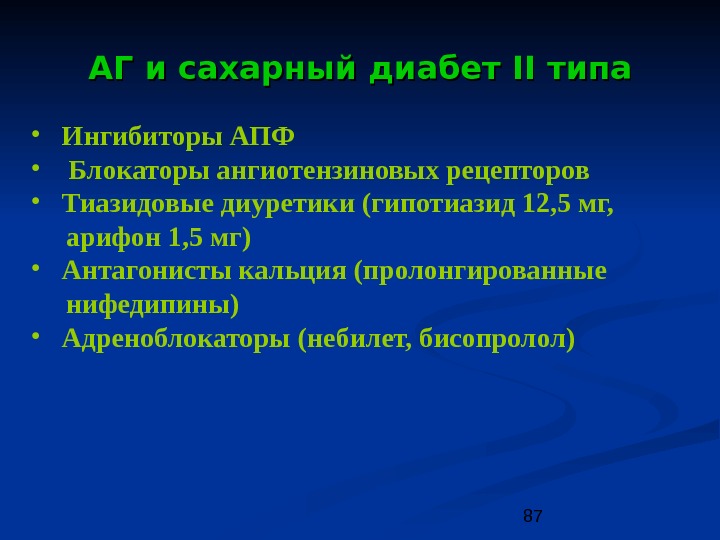 АГ и сахарный диабет II типа

• Ингибиторы АПФ
• Блокаторы ангиотензиновых рецепторов
• Тиазидовые диуретики (гипотиазид 12,5 мг, арифон 1,5 мг)
• Антагонисты кальция (пролонгированные нифедипины)
• Адреноблокаторы (небилет, бисопролол)

87